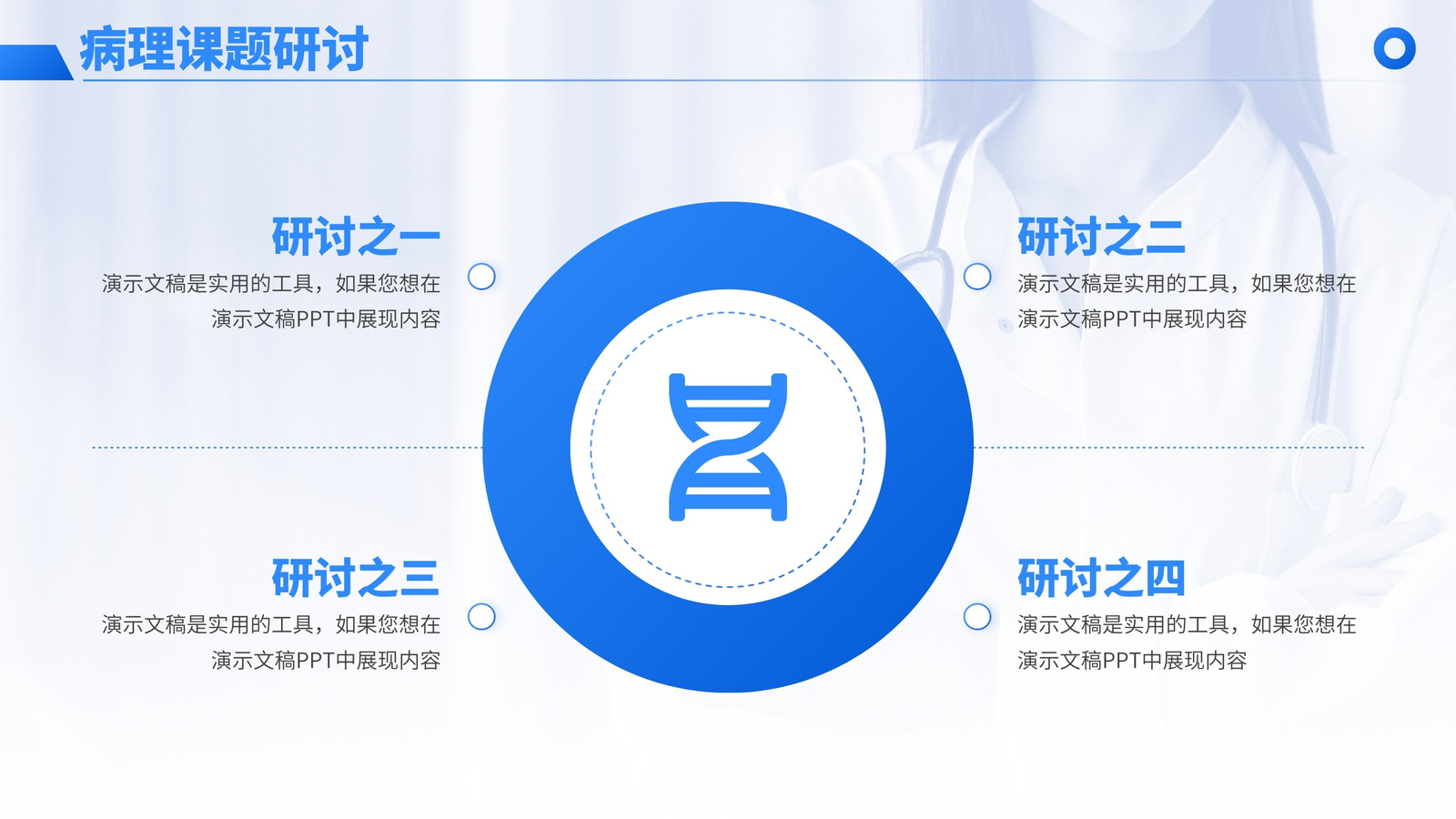 病理课题研讨

研讨之一
演示文稿是实用的工具，如果您想在演示文稿PPT中展现内容

研讨之二
演示文稿是实用的工具，如果您想在演示文稿PPT中展现内容

研讨之三
演示文稿是实用的工具，如果您想在演示文稿PPT中展现内容

研讨之四
演示文稿是实用的工具，如果您想在演示文稿PPT中展现内容